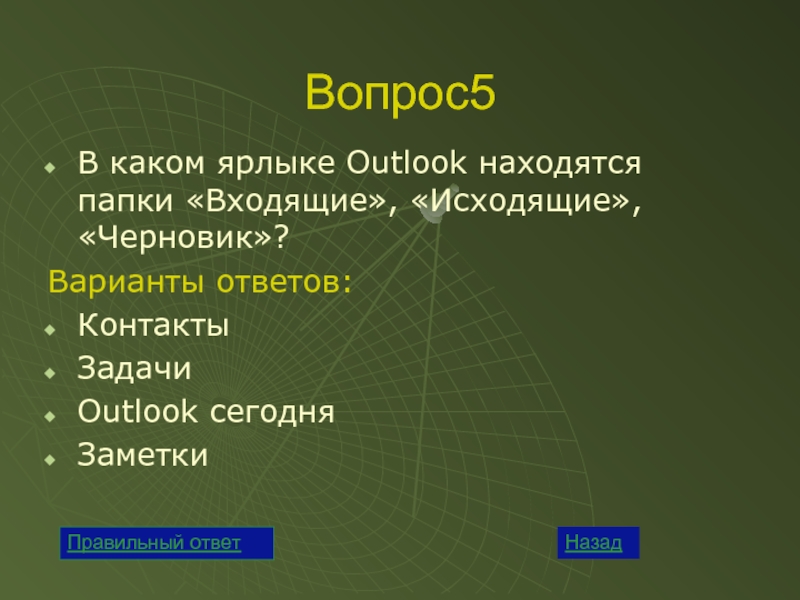 Вопрос5

В каком ярлыке Outlook находятся папки «Входящие», «Исходящие», «Черновик»?

Варианты ответов:

Контакты

Задачи

Outlook сегодня

Заметки

Правильный ответ

Назад